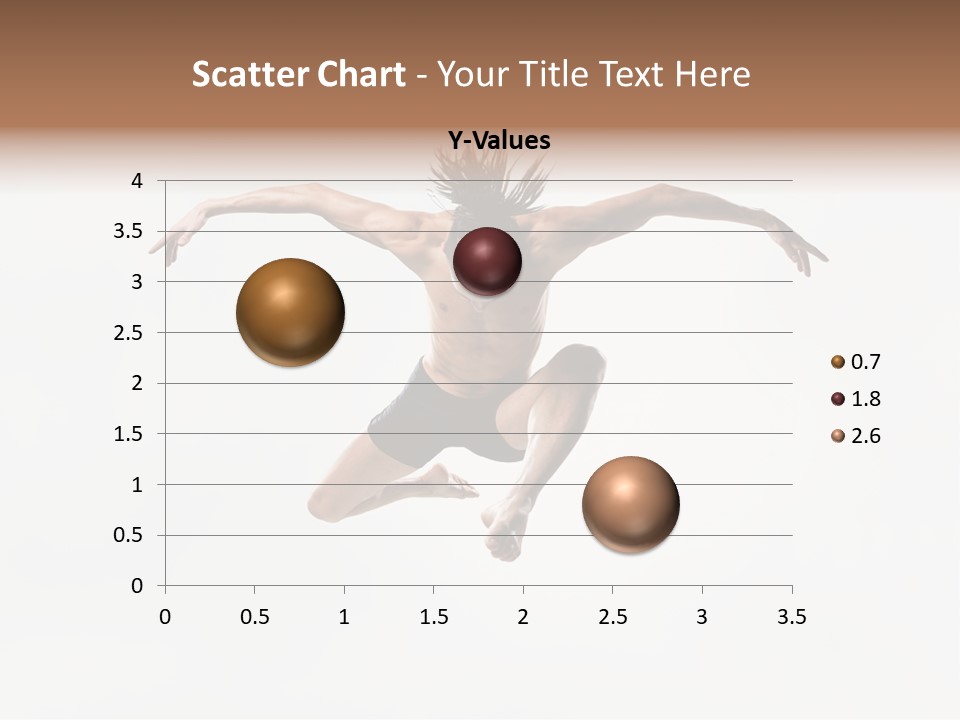 Scatter Chart - Your Title Text Here

Y-Values

4
3.5
3
2.5
2
1.5
1
0.5
0

0 0.5 1 1.5 2 2.5 3 3.5

0.7
1.8
2.6